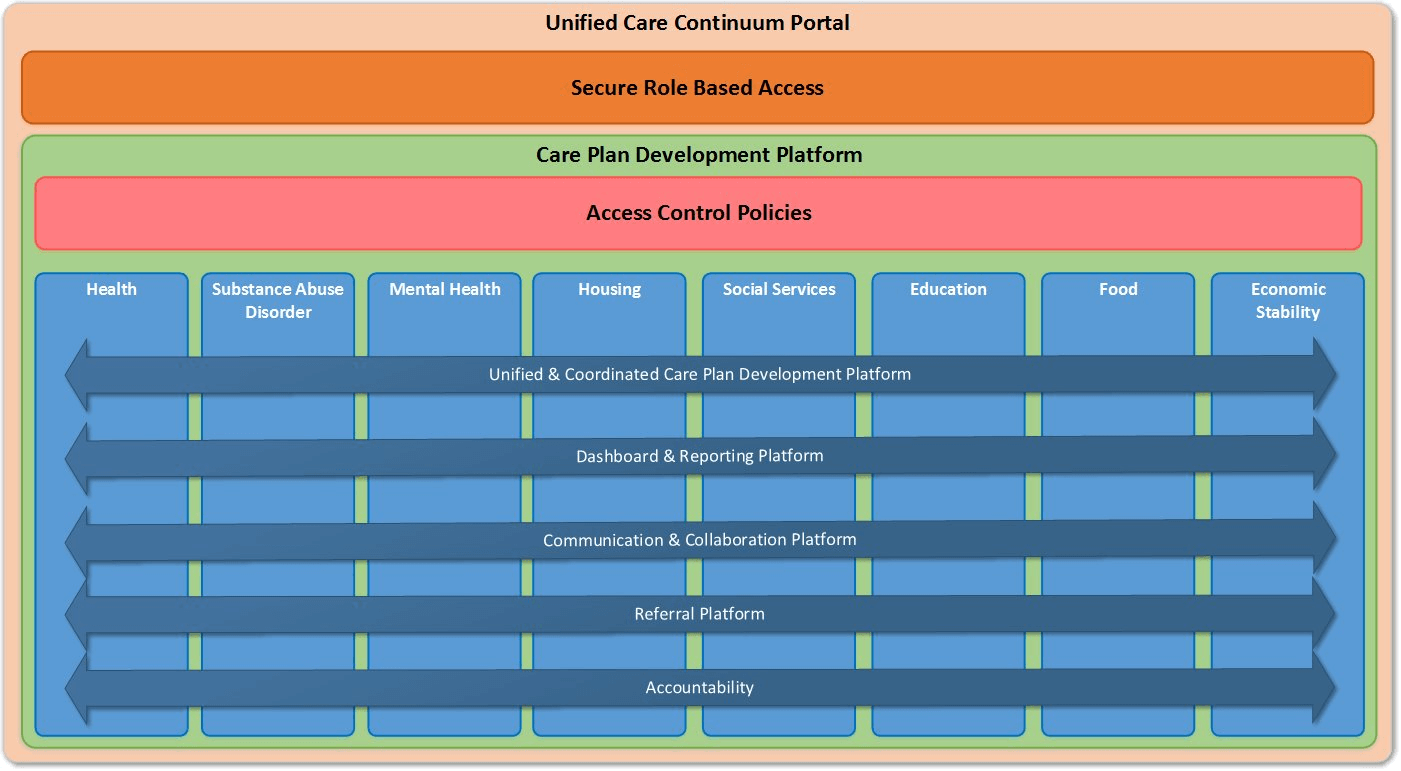 Unified Care Continuum Portal

Secure Role Based Access

Care Plan Development Platform

Access Control Policies

Health

Substance Abuse Disorder

Mental Health

Housing

Social Services

Education

Food

Economic Stability

Unified & Coordinated Care Plan Development Platform

Dashboard & Reporting Platform

Communication & Collaboration Platform

Referral Platform

Accountability